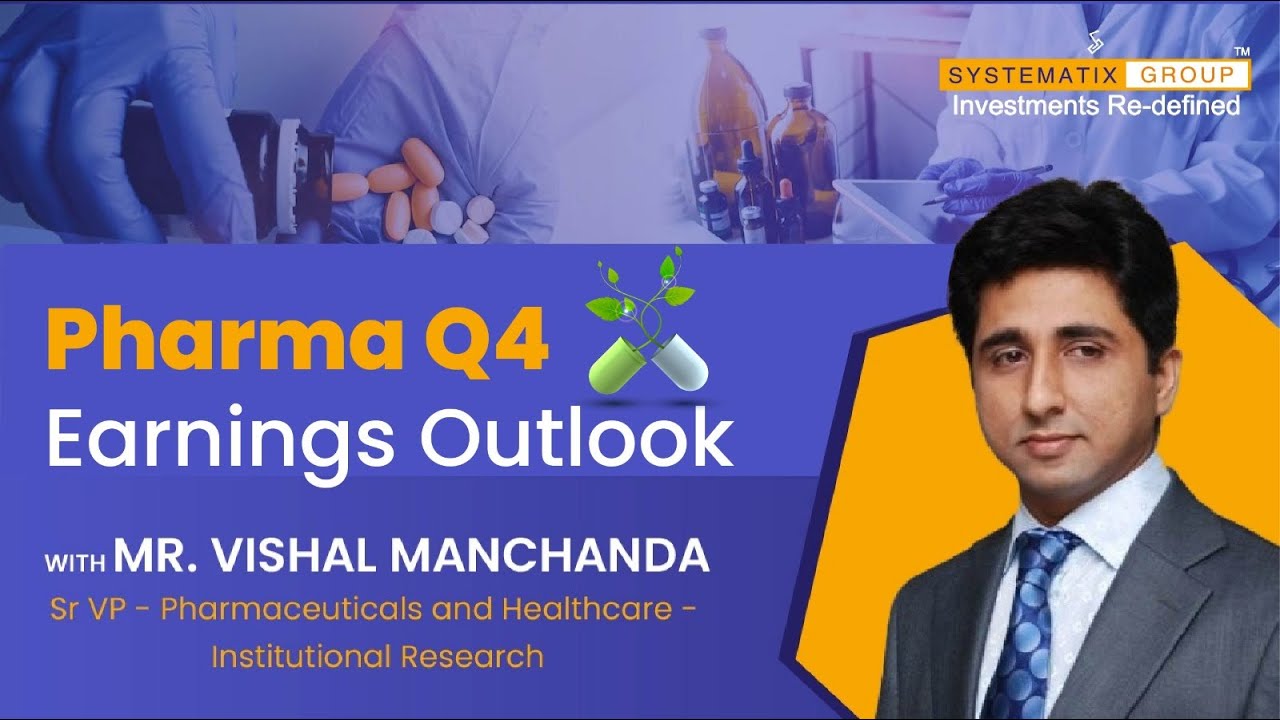 SYSTEMATIX GROUP™
Investments Re-defined

Pharma Q4
Earnings Outlook

WITH MR. VISHAL MANCHANDA
Sr VP - Pharmaceuticals and Healthcare - Institutional Research